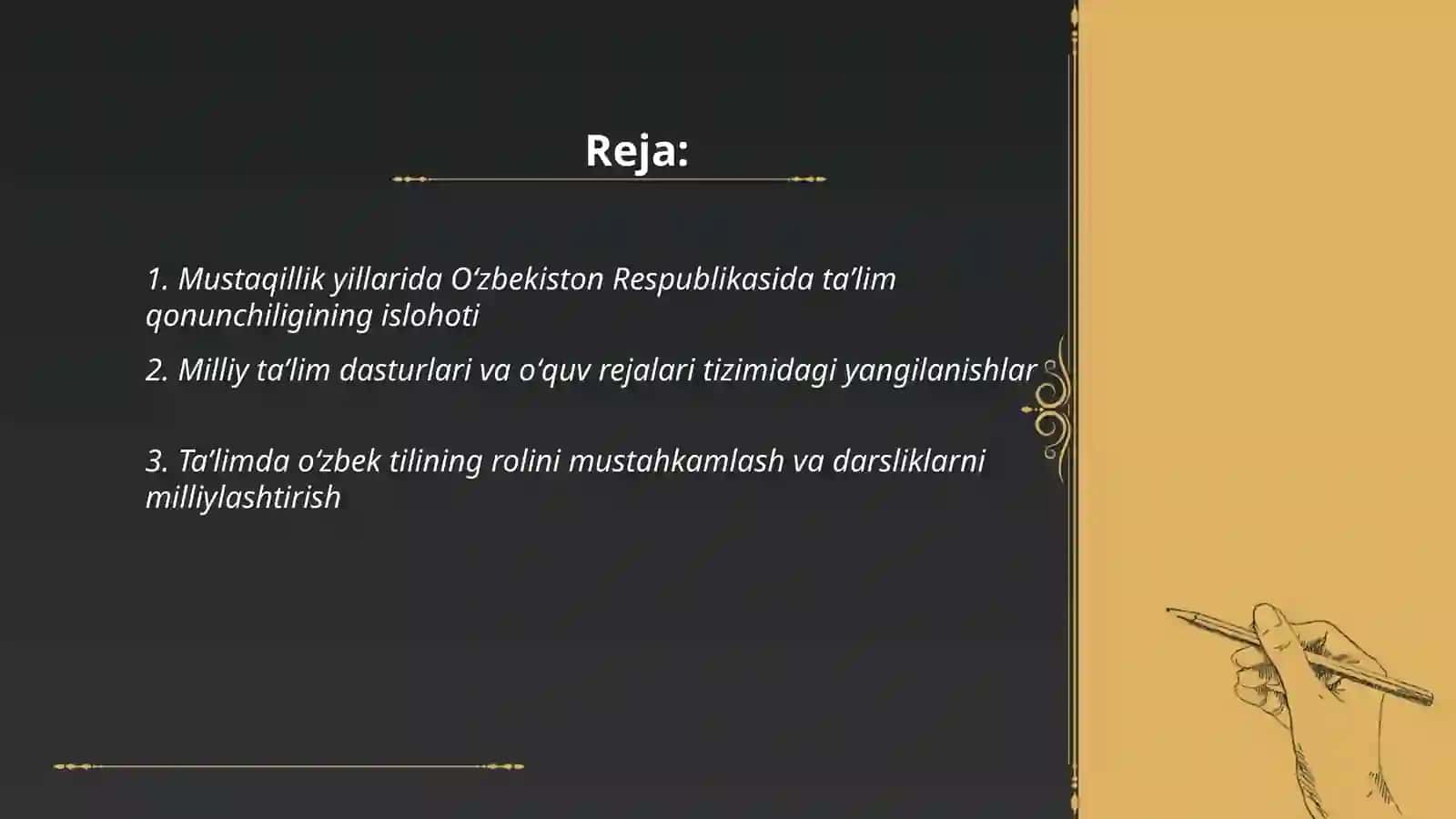 Reja:

1. Mustaqillik yillarida O‘zbekiston Respublikasida ta’lim qonunchiligining islohoti

2. Milliy ta’lim dasturlari va o‘quv rejalari tizimidagi yangilanishlar

3. Ta’limda o‘zbek tilining rolini mustahkamlash va darsliklarni milliylashtirish